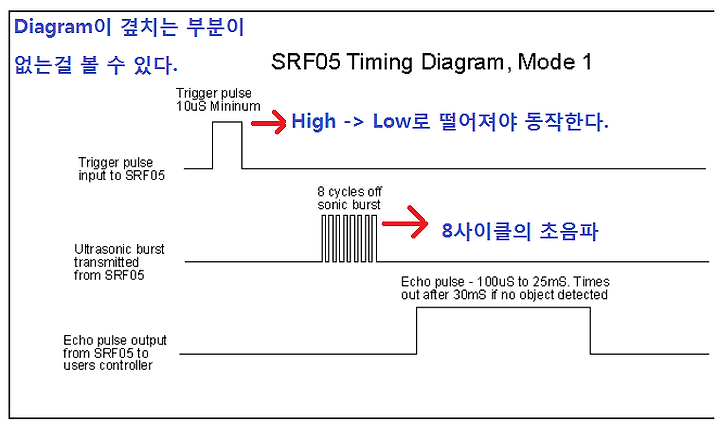 Diagram이 겹치는 부분이 없는걸 볼 수 있다.

SRF05 Timing Diagram, Mode 1

Trigger pulse 10uS Mininum

High -> Low로 떨어져야 동작한다.

Trigger pulse input to SRF05

8 cycles off sonic burst

8사이클의 초음파

Ultrasonic burst transmitted from SRF05

Echo pulse - 100uS to 25mS. Times out after 30mS if no object detected

Echo pulse output from SRF05 to users controller